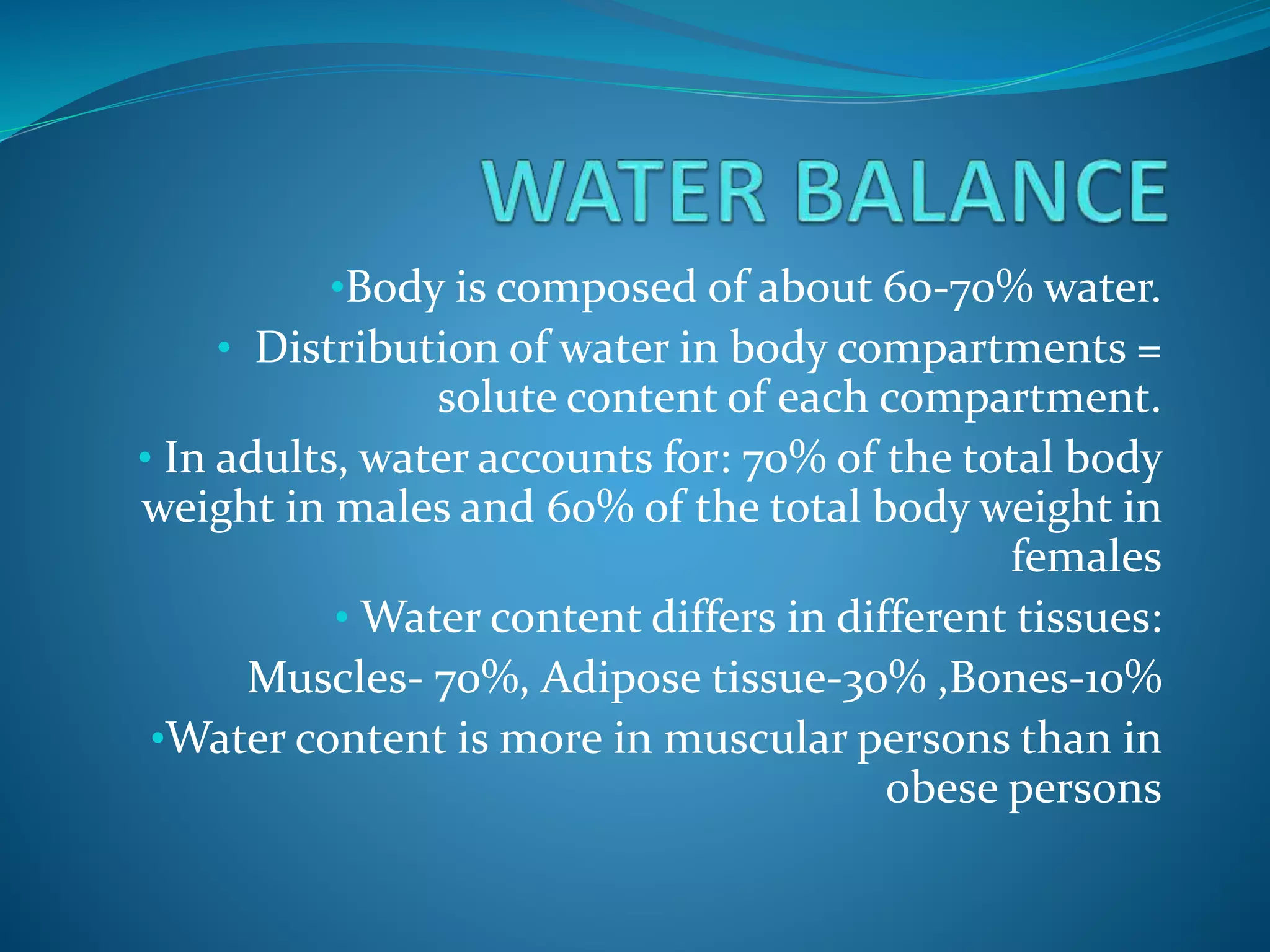 WATER BALANCE

•Body is composed of about 60-70% water.

• Distribution of water in body compartments = solute content of each compartment.

• In adults, water accounts for: 70% of the total body weight in males and 60% of the total body weight in females

• Water content differs in different tissues:

Muscles- 70%, Adipose tissue-30% ,Bones-10%

•Water content is more in muscular persons than in obese persons